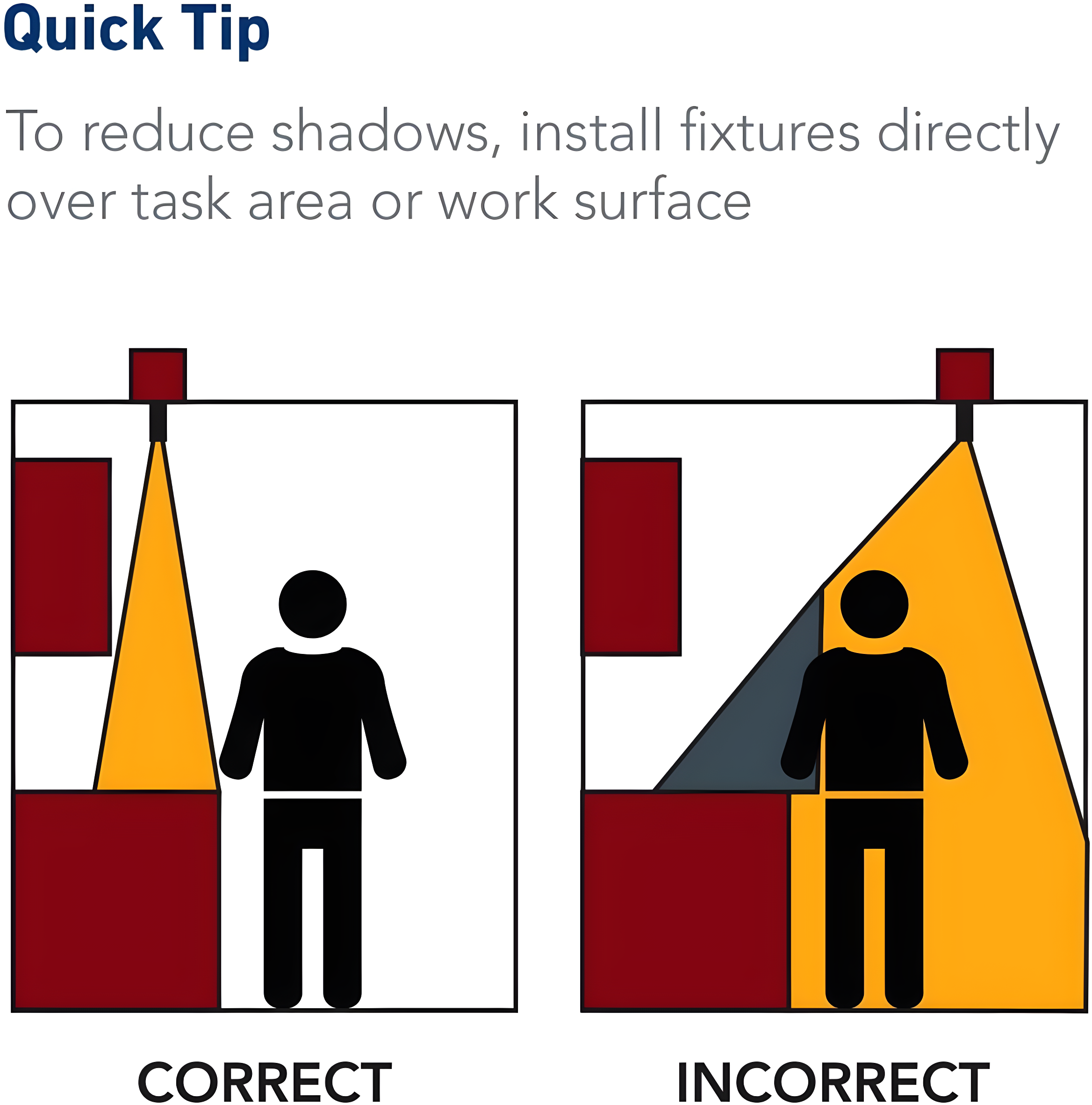 Quick Tip

To reduce shadows, install fixtures directly over task area or work surface

CORRECT

INCORRECT